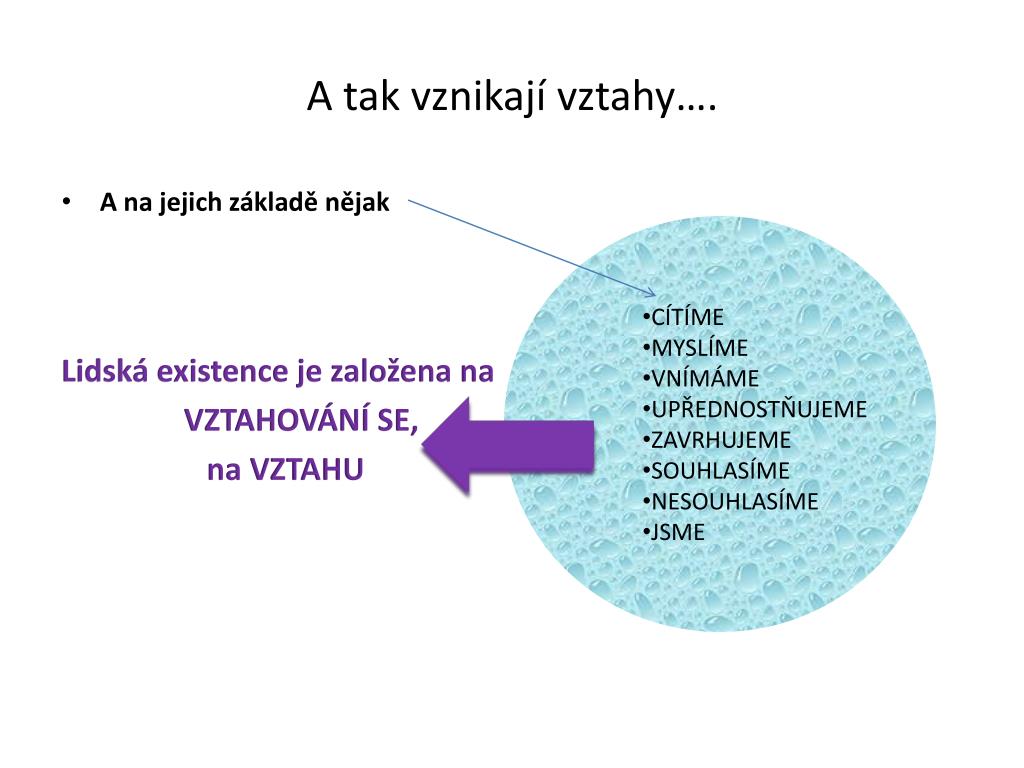 A tak vznikají vztahy….

• A na jejich základě nějak

•CÍTÍME
•MYSLÍME
•VNÍMÁME
•UPŘEDNOSTŇUJEME
•ZAVRHUJEME
•SOUHLASÍME
•NESOUHLASÍME
•JSME

Lidská existence je založena na VZTAHOVÁNÍ SE, na VZTAHU